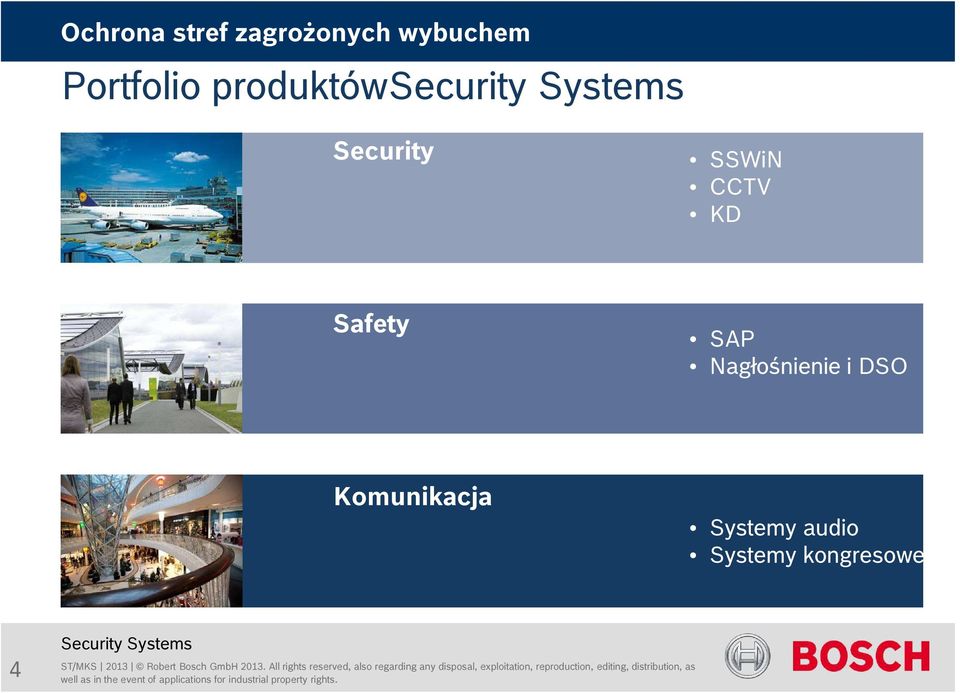 Ochrona stref zagrożonych wybuchem

Portfolio produktówSecurity Systems

Security

• SSWiN
• CCTV
• KD

Safety

• SAP
• Nagłośnienie i DSO

Komunikacja

• Systemy audio
• Systemy kongresowe

Security Systems

4

ST/MKS | 2013 | © Robert Bosch GmbH 2013. All rights reserved, also regarding any disposal, exploitation, reproduction, editing, distribution, as well as in the event of applications for industrial property rights.

BOSCH